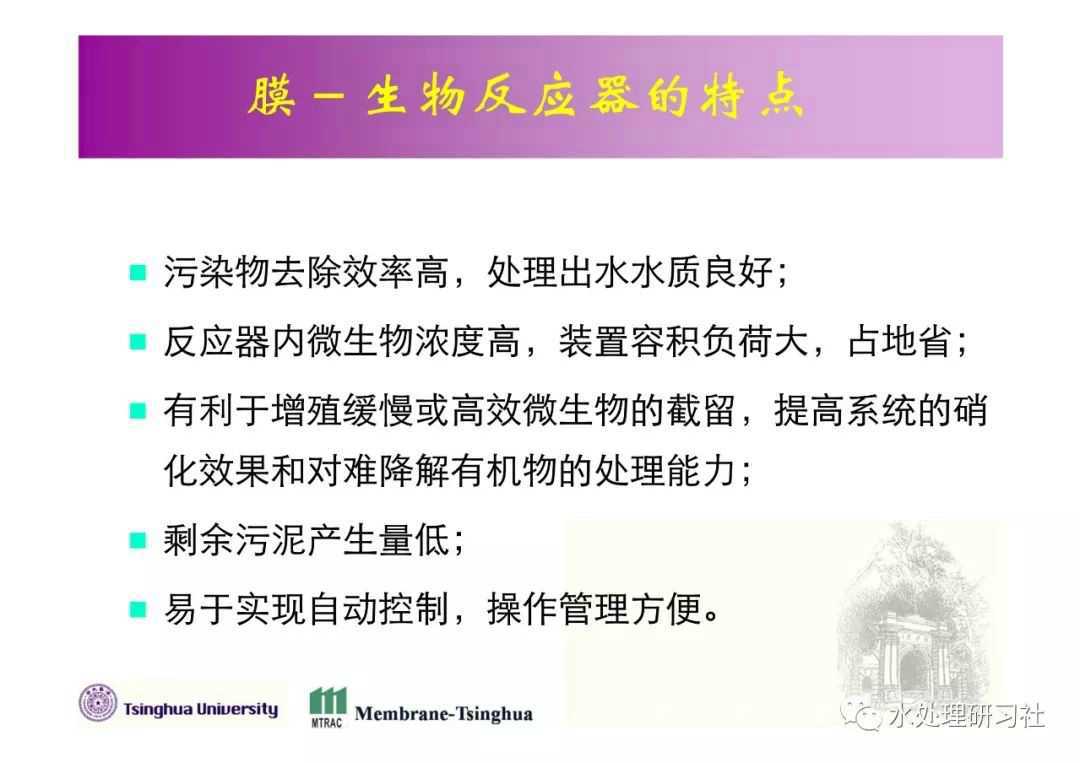 膜－生物反应器的特点

■ 污染物去除效率高，处理出水水质良好；

■ 反应器内微生物浓度高，装置容积负荷大，占地省；

■ 有利于增殖缓慢或高效微生物的截留，提高系统的硝化效果和对难降解有机物的处理能力；

■ 剩余污泥产生量低；

■ 易于实现自动控制，操作管理方便。

Tsinghua University

MTRAC Membrane-Tsinghua

水处理研习社